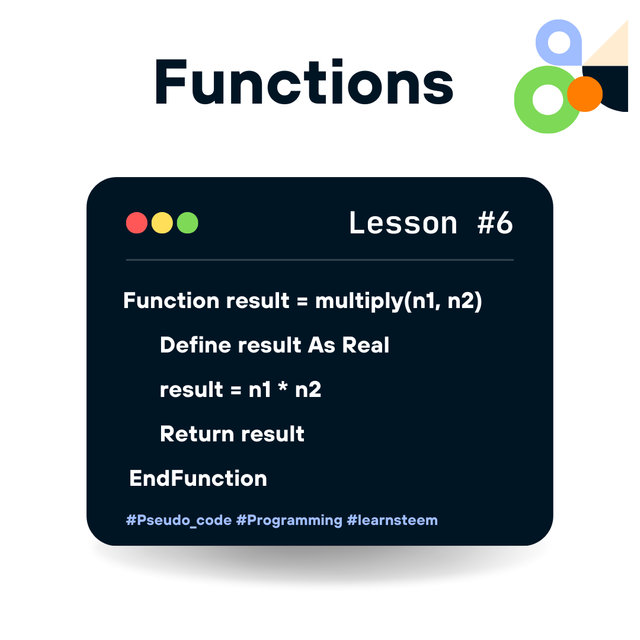 Functions

Lesson #6

Function result = multiply(n1, n2)

Define result As Real

result = n1 * n2

Return result

EndFunction

#Pseudo_code #Programming #learnsteem